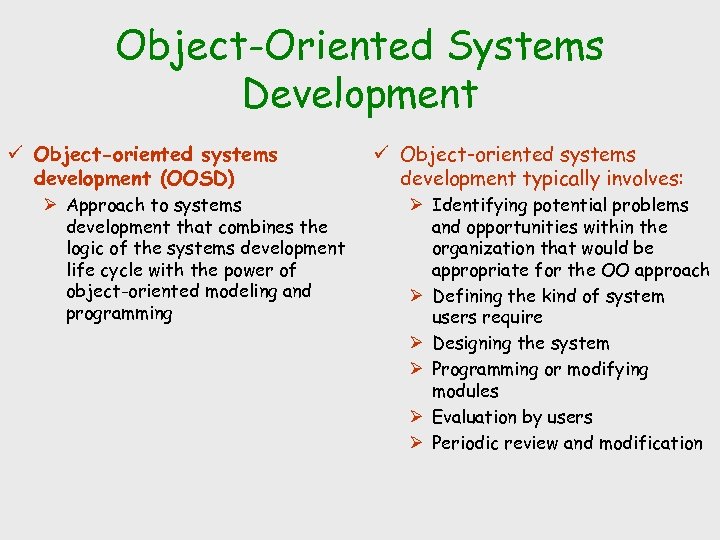 Object-Oriented Systems Development

✓ Object-oriented systems development (OOSD)
➢ Approach to systems development that combines the logic of the systems development life cycle with the power of object-oriented modeling and programming

✓ Object-oriented systems development typically involves:
➢ Identifying potential problems and opportunities within the organization that would be appropriate for the OO approach
➢ Defining the kind of system users require
➢ Designing the system
➢ Programming or modifying modules
➢ Evaluation by users
➢ Periodic review and modification